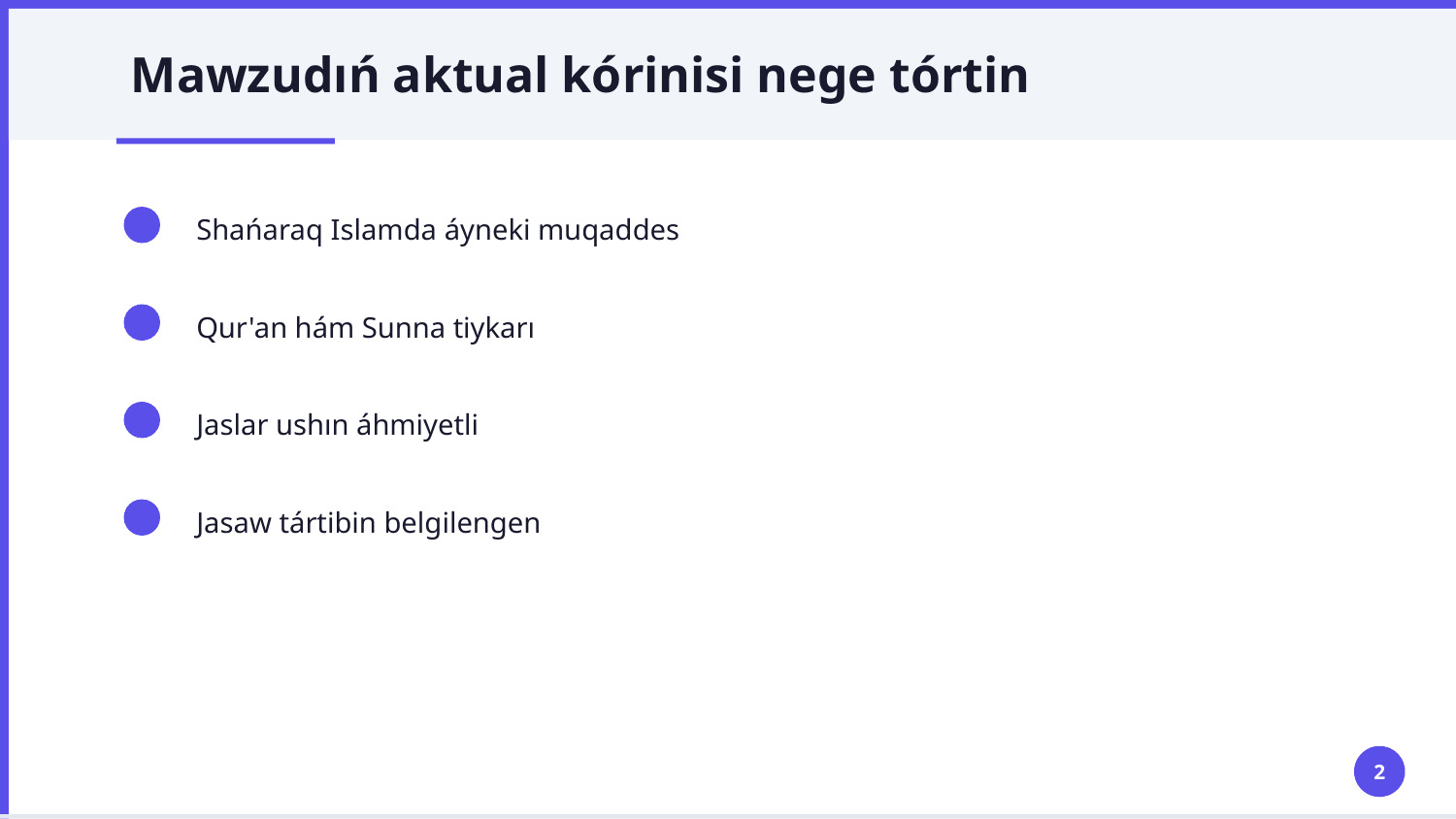 Mawzudıń aktual kórinisi nege tórtin

Shańaraq Islamda áyneki muqaddes

Qur'an hám Sunna tiykarı

Jaslar ushın áhmiyetli

Jasaw tártibin belgilengen

2